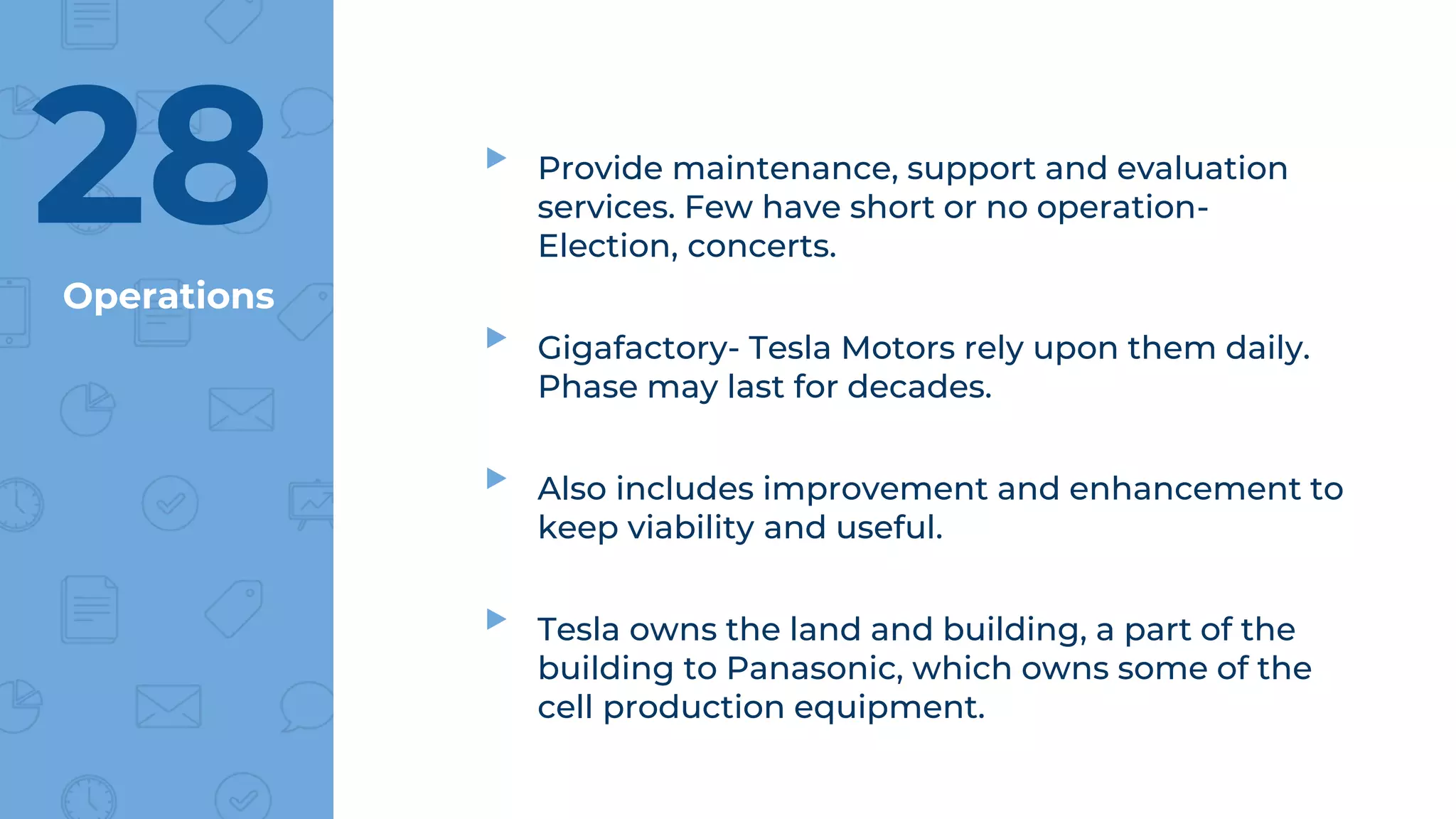 28

Operations

Provide maintenance, support and evaluation services. Few have short or no operation- Election, concerts.

Gigafactory- Tesla Motors rely upon them daily. Phase may last for decades.

Also includes improvement and enhancement to keep viability and useful.

Tesla owns the land and building, a part of the building to Panasonic, which owns some of the cell production equipment.